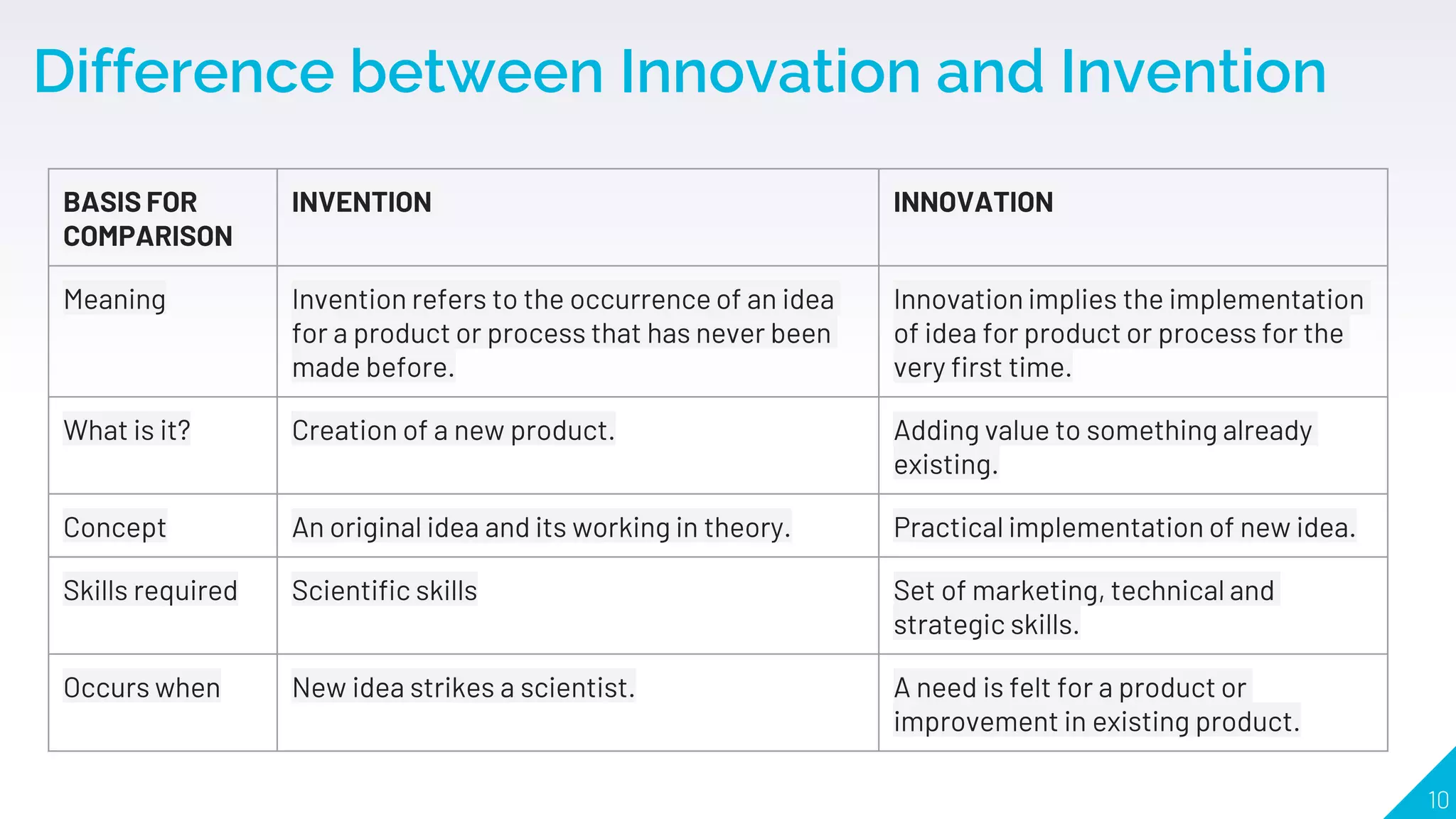 Difference between Innovation and Invention

| BASIS FOR COMPARISON | INVENTION | INNOVATION |
|---|---|---|
| Meaning | Invention refers to the occurrence of an idea for a product or process that has never been made before. | Innovation implies the implementation of idea for product or process for the very first time. |
| What is it? | Creation of a new product. | Adding value to something already existing. |
| Concept | An original idea and its working in theory. | Practical implementation of new idea. |
| Skills required | Scientific skills | Set of marketing, technical and strategic skills. |
| Occurs when | New idea strikes a scientist. | A need is felt for a product or improvement in existing product. |

10